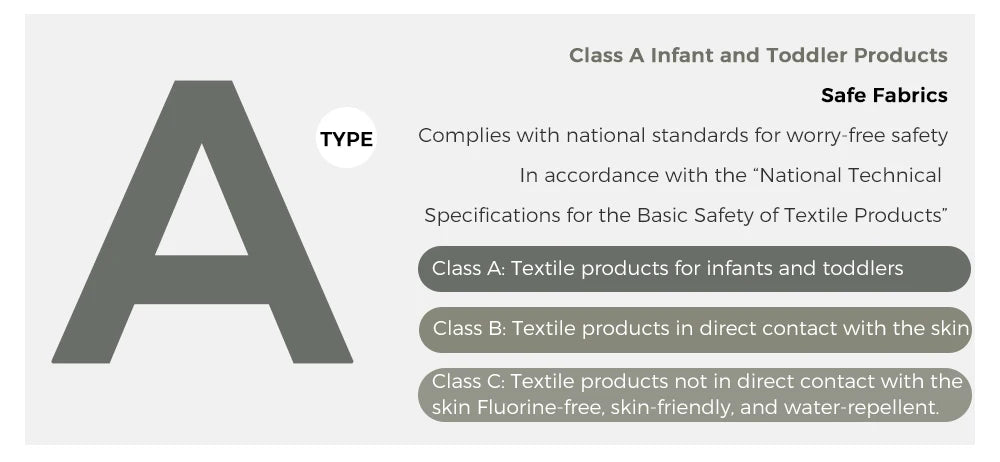 A

TYPE

Class A Infant and Toddler Products

Safe Fabrics

Complies with national standards for worry-free safety

In accordance with the "National Technical Specifications for the Basic Safety of Textile Products"

Class A: Textile products for infants and toddlers

Class B: Textile products in direct contact with the skin

Class C: Textile products not in direct contact with the skin Fluorine-free, skin-friendly, and water-repellent.